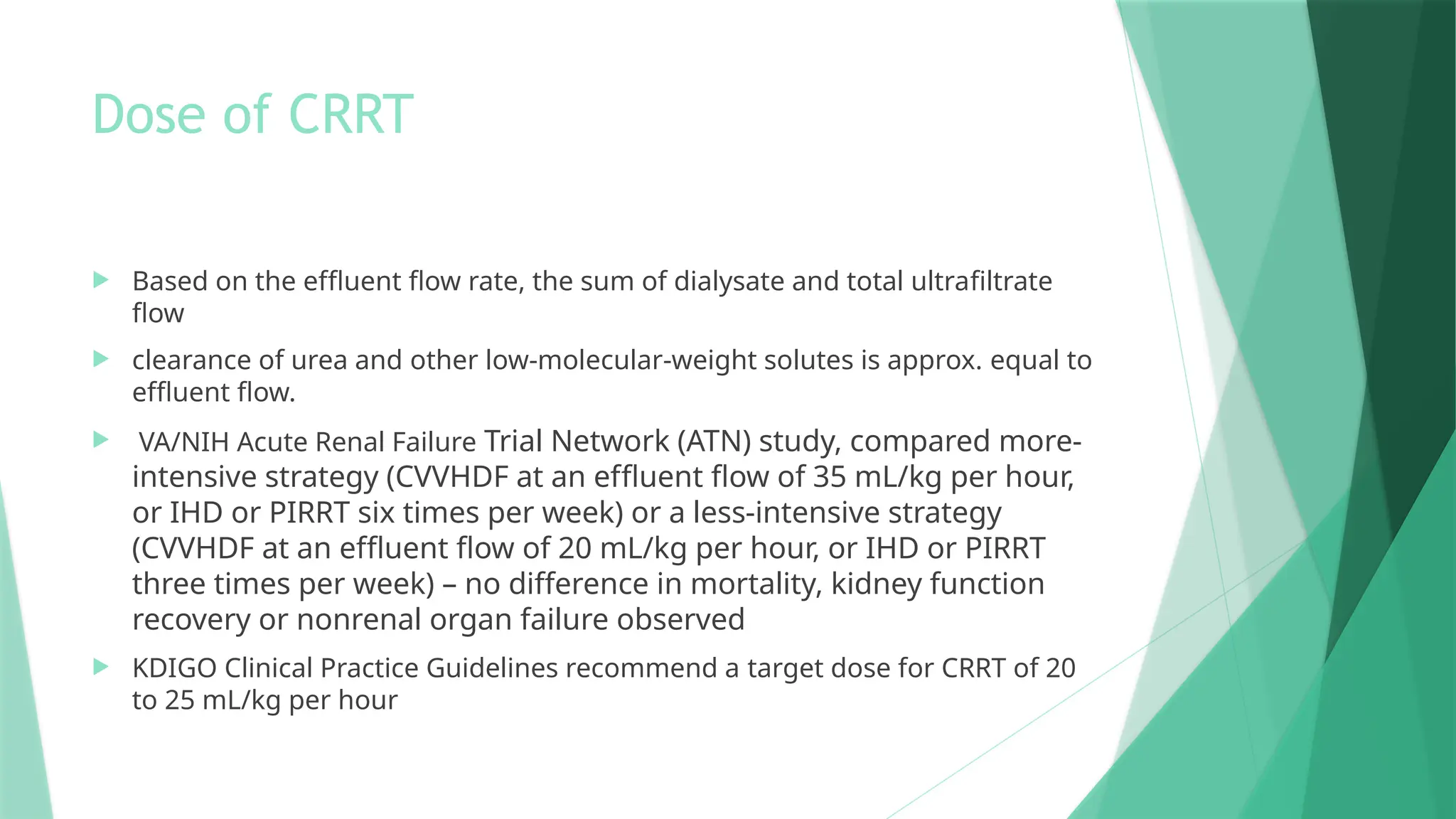 Dose of CRRT

Based on the effluent flow rate, the sum of dialysate and total ultrafiltrate flow

clearance of urea and other low-molecular-weight solutes is approx. equal to effluent flow.

VA/NIH Acute Renal Failure Trial Network (ATN) study, compared more-intensive strategy (CVVHDF at an effluent flow of 35 mL/kg per hour, or IHD or PIRRT six times per week) or a less-intensive strategy (CVVHDF at an effluent flow of 20 mL/kg per hour, or IHD or PIRRT three times per week) – no difference in mortality, kidney function recovery or nonrenal organ failure observed

KDIGO Clinical Practice Guidelines recommend a target dose for CRRT of 20 to 25 mL/kg per hour